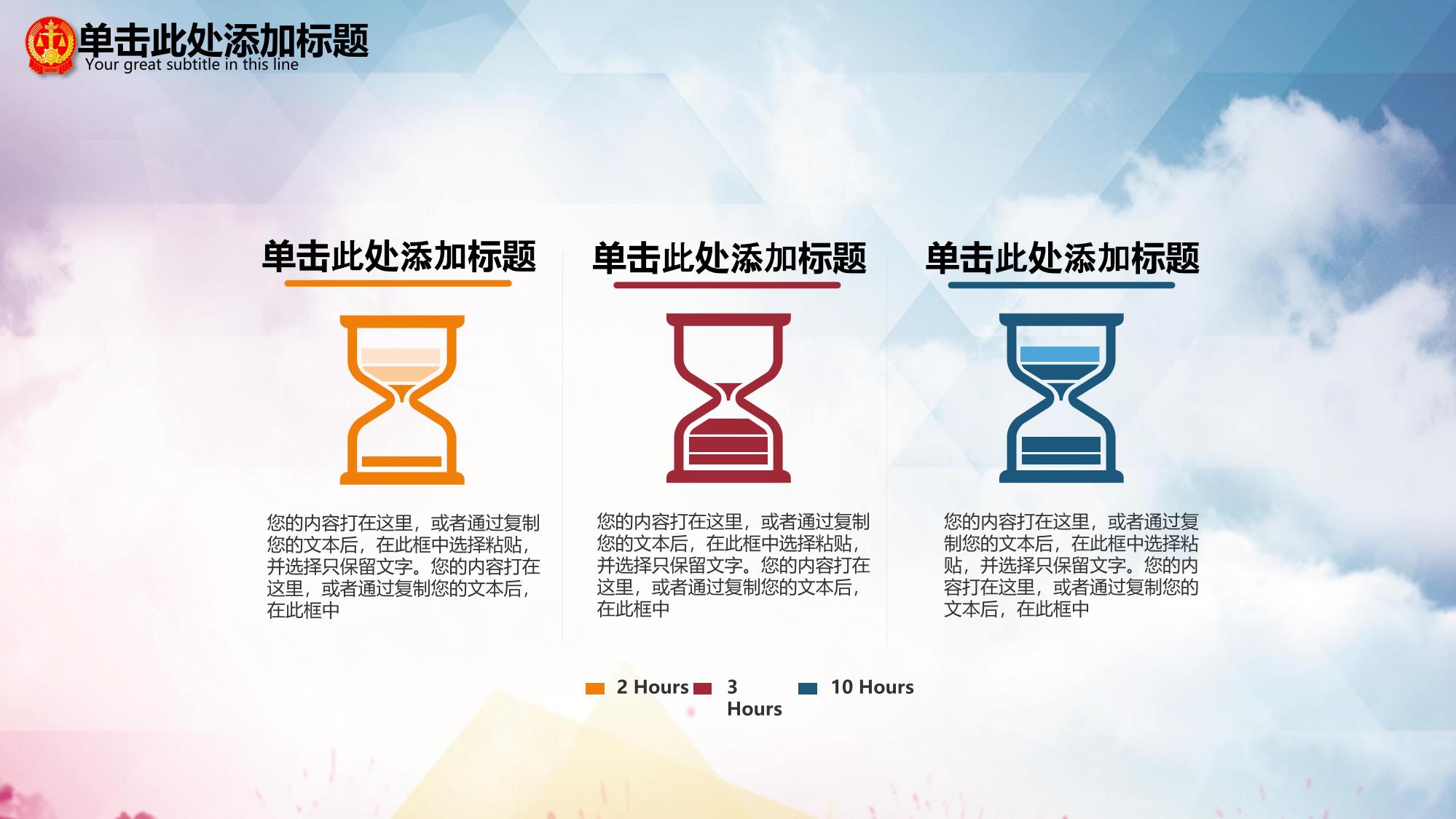 单击此处添加标题
Your great subtitle in this line

单击此处添加标题

您的内容打在这里，或者通过复制您的文本后，在此框中选择粘贴，并选择只保留文字。您的内容打在这里，或者通过复制您的文本后，在此框中

单击此处添加标题

您的内容打在这里，或者通过复制您的文本后，在此框中选择粘贴，并选择只保留文字。您的内容打在这里，或者通过复制您的文本后，在此框中

单击此处添加标题

您的内容打在这里，或者通过复制您的文本后，在此框中选择粘贴，并选择只保留文字。您的内容打在这里，或者通过复制您的文本后，在此框中

2 Hours 3 Hours 10 Hours